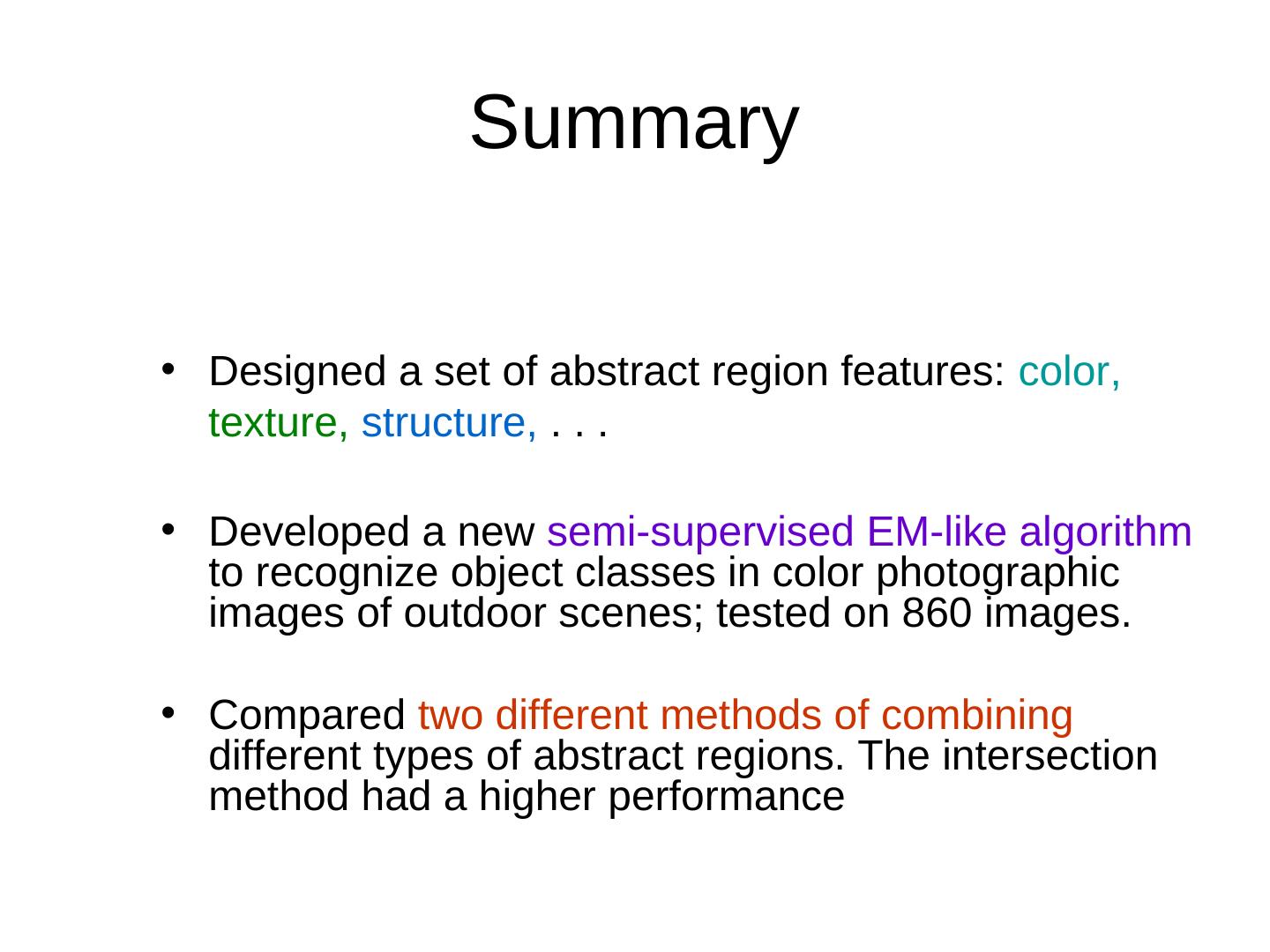 Summary

• Designed a set of abstract region features: color, texture, structure, . . .

• Developed a new semi-supervised EM-like algorithm to recognize object classes in color photographic images of outdoor scenes; tested on 860 images.

• Compared two different methods of combining different types of abstract regions. The intersection method had a higher performance